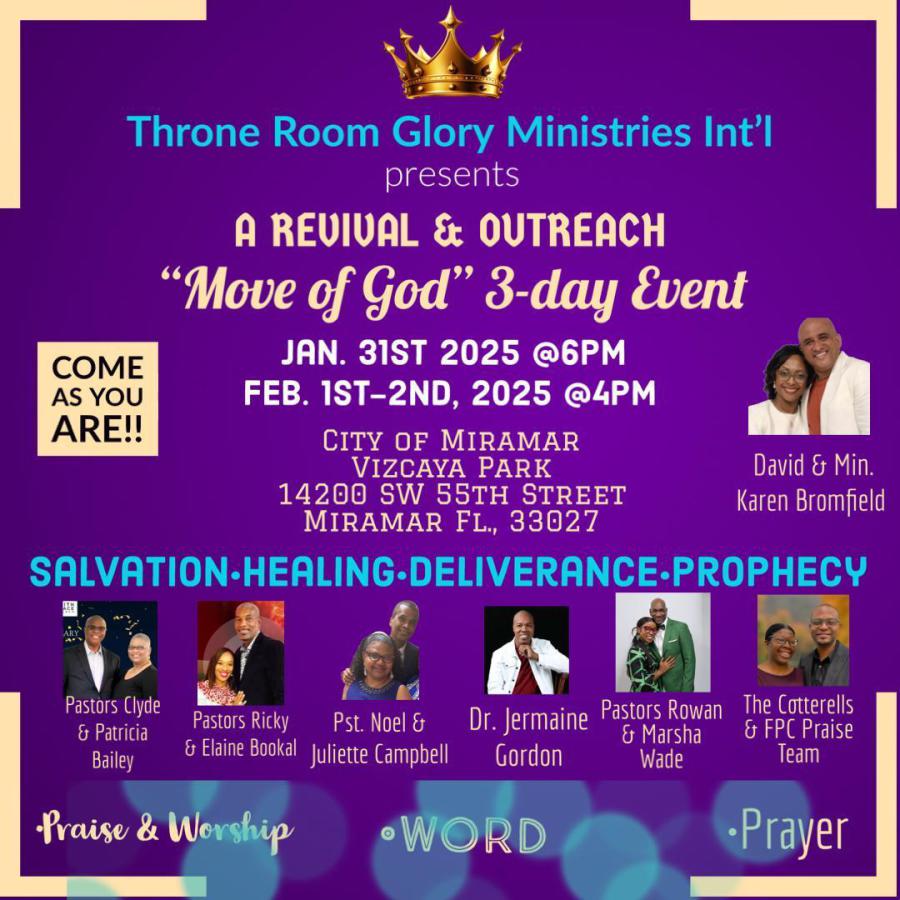 Throne Room Glory Ministries Int'l
presents

A REVIVAL & OUTREACH
"Move of God" 3-day Event

COME AS YOU ARE!!

JAN. 31ST 2025 @6PM
FEB. 1ST–2ND, 2025 @4PM

CITY OF MIRAMAR
VIZCAYA PARK
14200 SW 55TH STREET
MIRAMAR FL., 33027

David & Min. Karen Bromfield

SALVATION•HEALING•DELIVERANCE•PROPHECY

Pastors Clyde & Patricia Bailey

Pastors Ricky & Elaine Bookal

Pst. Noel & Juliette Campbell

Dr. Jermaine Gordon

Pastors Rowan & Marsha Wade

The Cotterells & FPC Praise Team

•Praise & Worship •WORD •Prayer